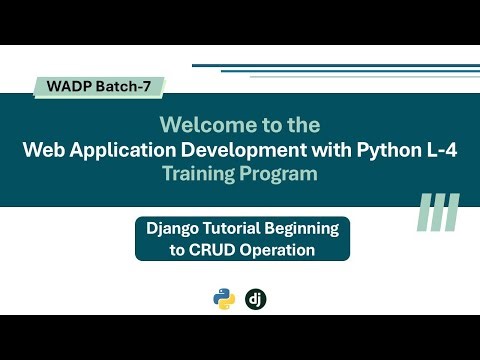 WADP Batch-7

Welcome to the
Web Application Development with Python L-4
Training Program

Django Tutorial Beginning to CRUD Operation

dj